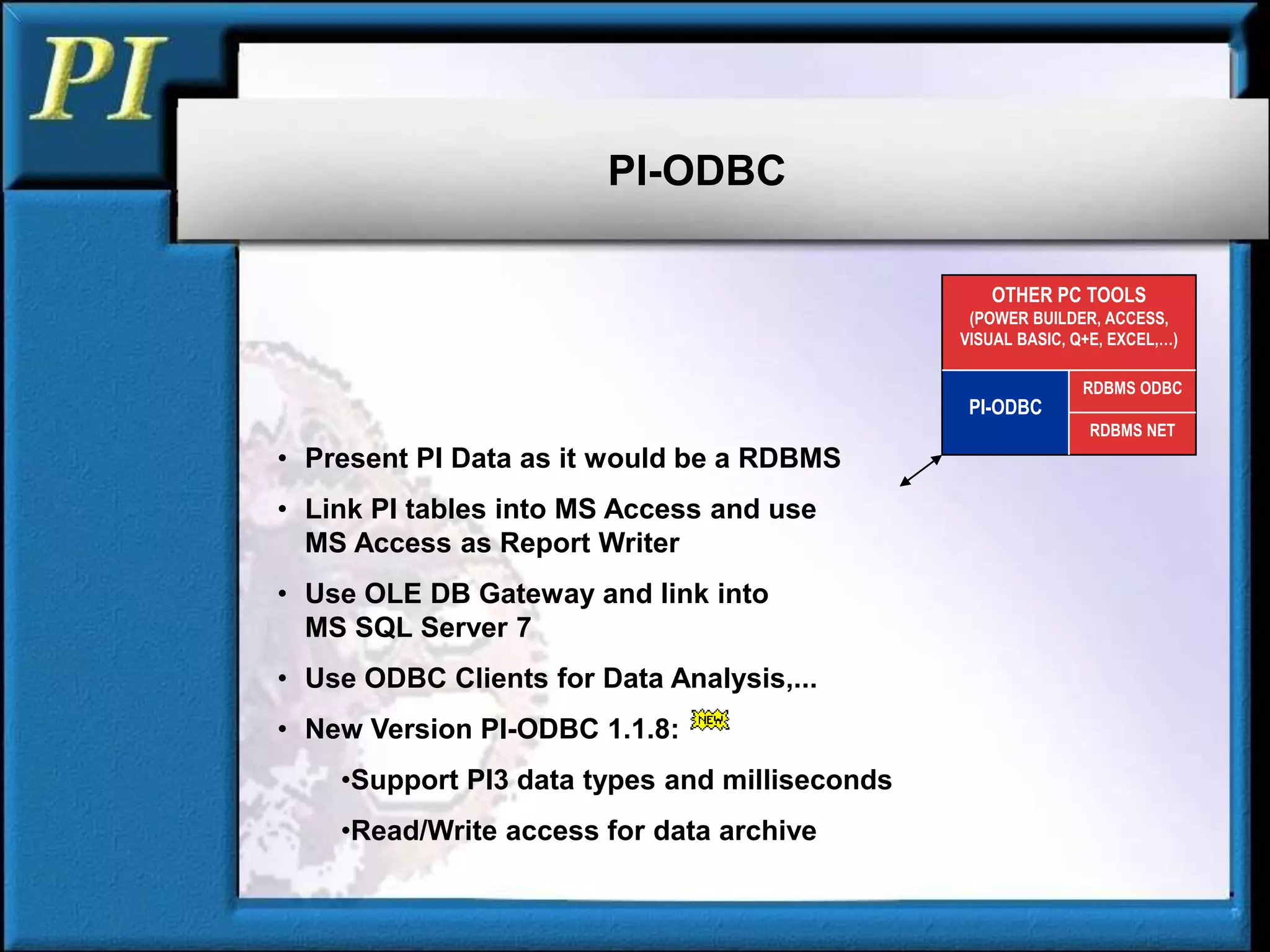 PI

PI-ODBC

OTHER PC TOOLS
(POWER BUILDER, ACCESS, VISUAL BASIC, Q+E, EXCEL,...)

PI-ODBC

RDBMS ODBC

RDBMS NET

• Present PI Data as it would be a RDBMS

• Link PI tables into MS Access and use MS Access as Report Writer

• Use OLE DB Gateway and link into MS SQL Server 7

• Use ODBC Clients for Data Analysis,...

• New Version PI-ODBC 1.1.8: NEW

•Support PI3 data types and milliseconds

•Read/Write access for data archive